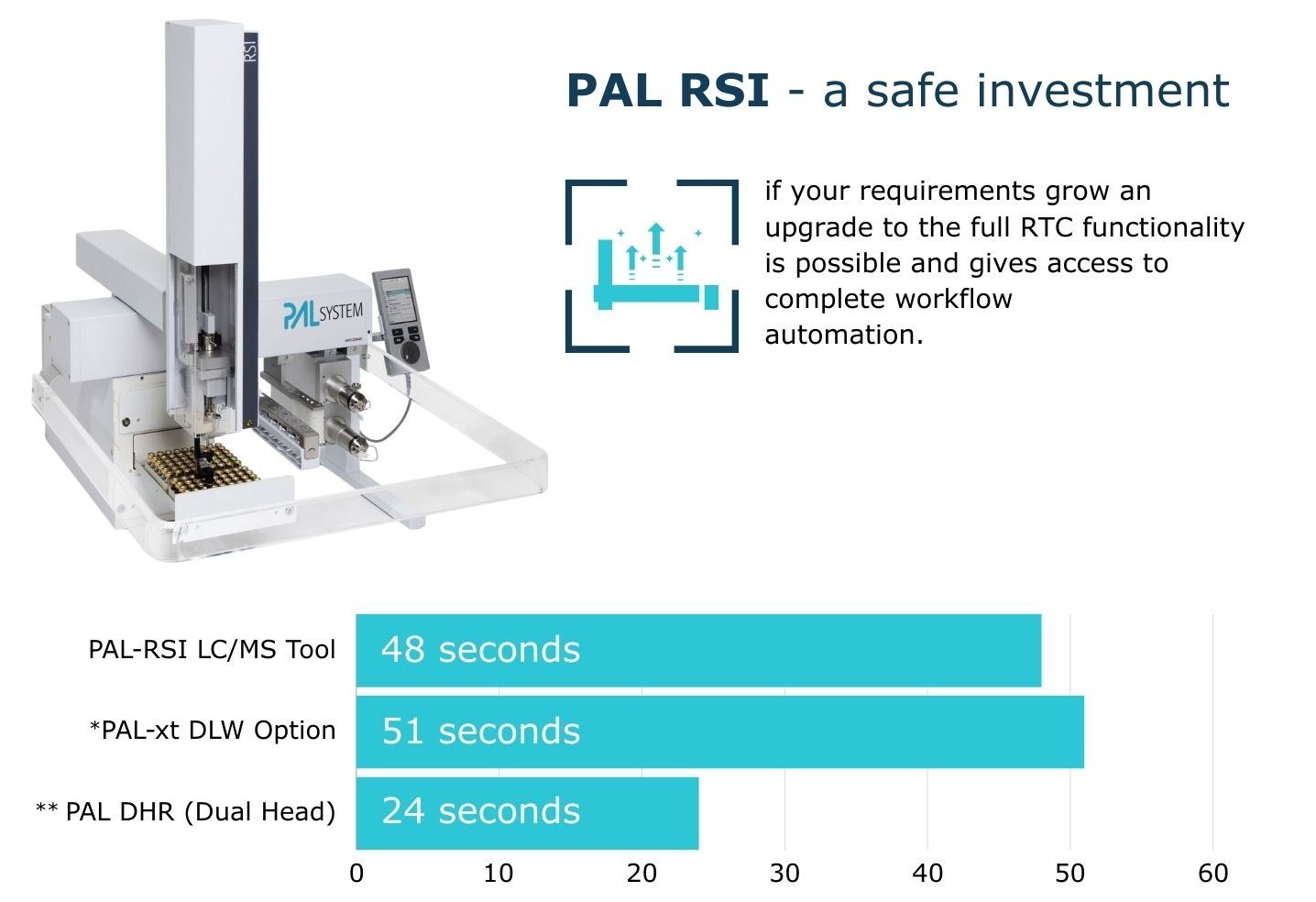 RSI

PAL SYSTEM

PAL RSI - a safe investment

if your requirements grow an upgrade to the full RTC functionality is possible and gives access to complete workflow automation.

PAL-RSI LC/MS Tool
48 seconds

*PAL-xt DLW Option
51 seconds

** PAL DHR (Dual Head)
24 seconds

0 10 20 30 40 50 60